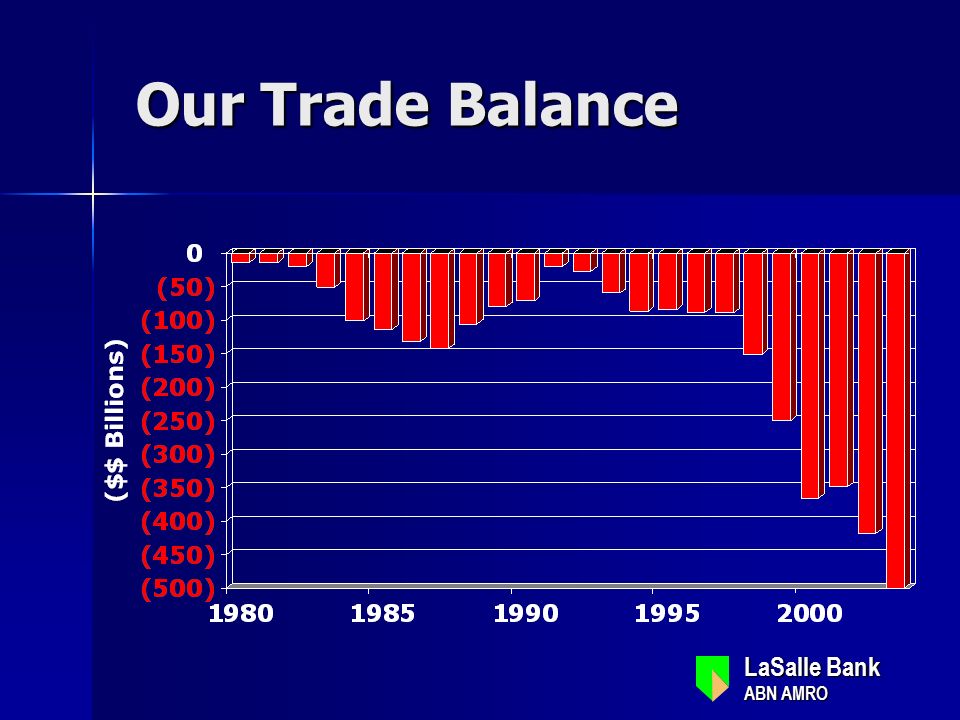 Our Trade Balance

($$ Billions)

0
(50)
(100)
(150)
(200)
(250)
(300)
(350)
(400)
(450)
(500)

1980
1985
1990
1995
2000

LaSalle Bank
ABN AMRO